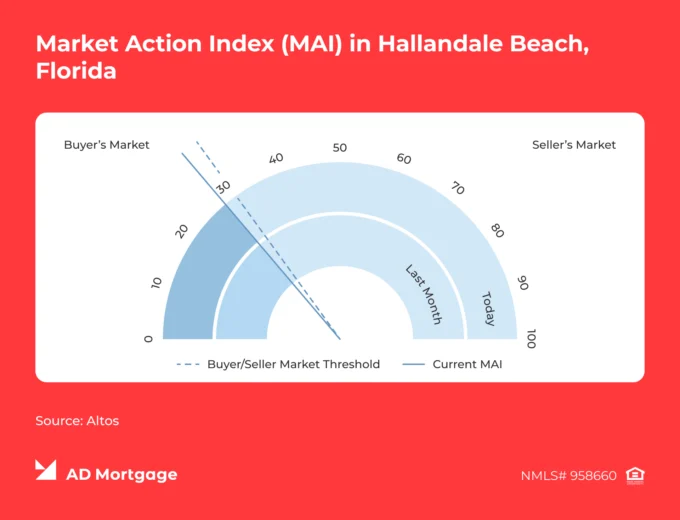 Market Action Index (MAI) in Hallandale Beach, Florida

Buyer's Market

Seller's Market

0
10
20
30
40
50
60
70
80
90
100

Last Month

Today

Buyer/Seller Market Threshold

Current MAI

Source: Altos

AD Mortgage

NMLS# 958660